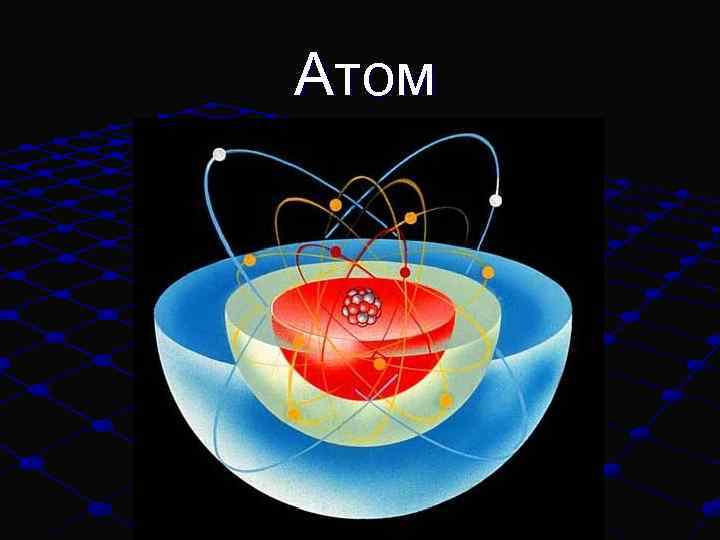 Атом